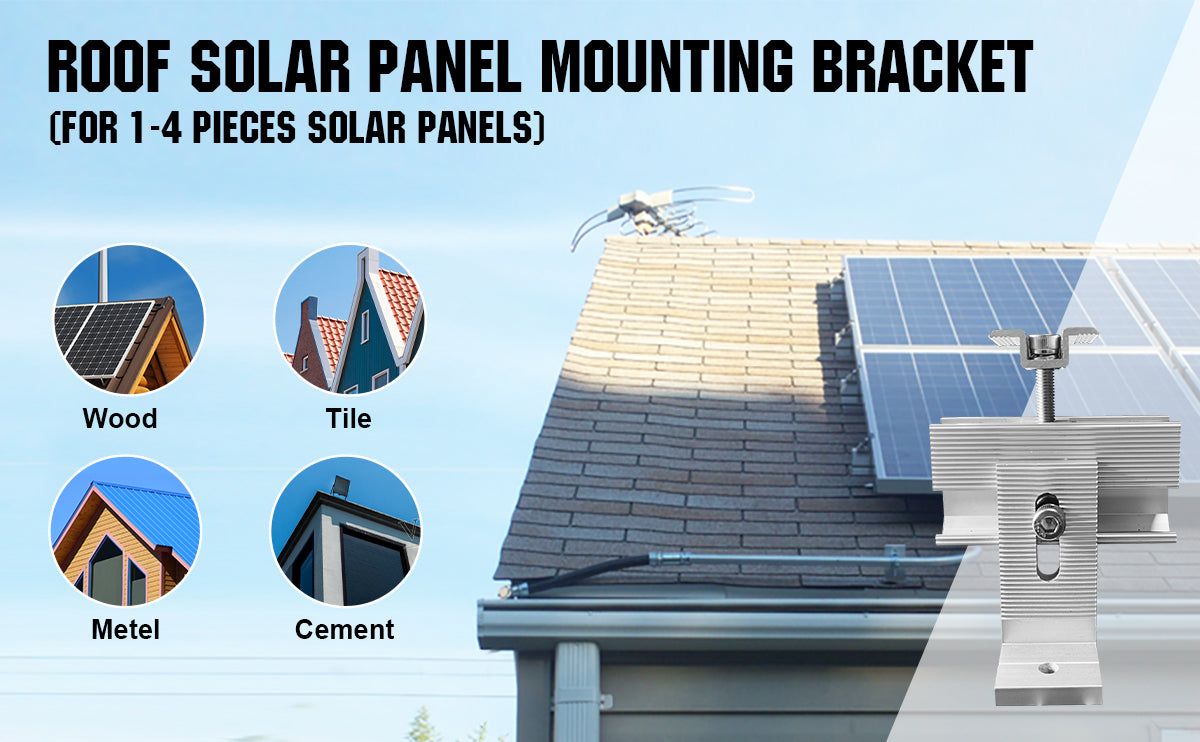 ROOF SOLAR PANEL MOUNTING BRACKET
(FOR 1-4 PIECES SOLAR PANELS)

Wood

Tile

Metel

Cement